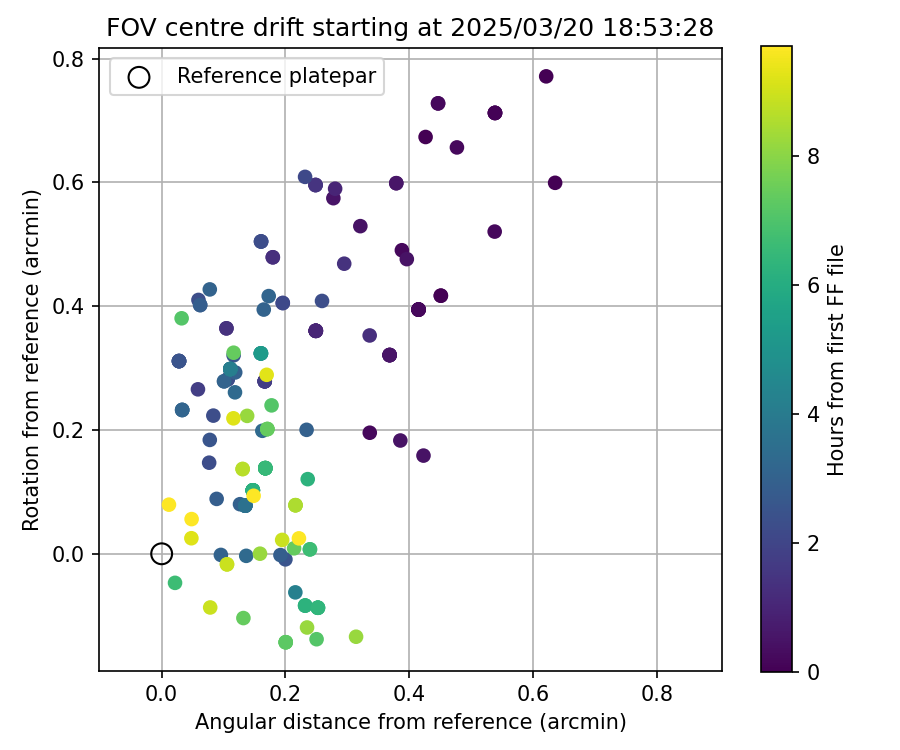 FOV centre drift starting at 2025/03/20 18:53:28

Reference platepar

Rotation from reference (arcmin)

0.8
0.6
0.4
0.2
0.0

0.0
0.2
0.4
0.6
0.8

Angular distance from reference (arcmin)

Hours from first FF file

8
6
4
2
0